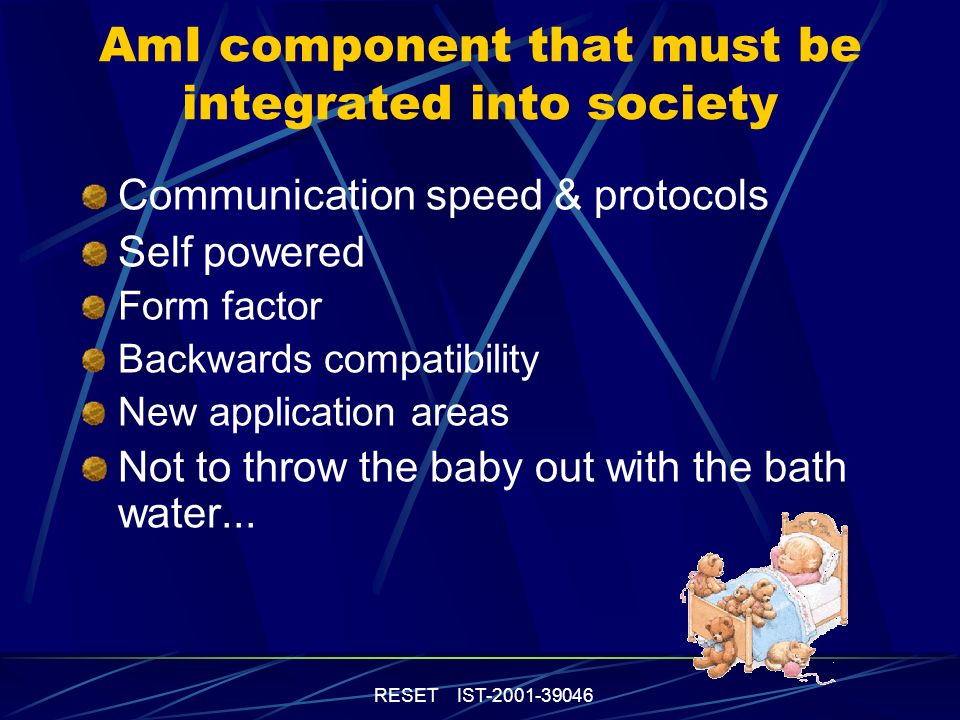 AmI component that must be integrated into society

Communication speed & protocols
Self powered
Form factor
Backwards compatibility
New application areas
Not to throw the baby out with the bath water...

RESET IST-2001-39046